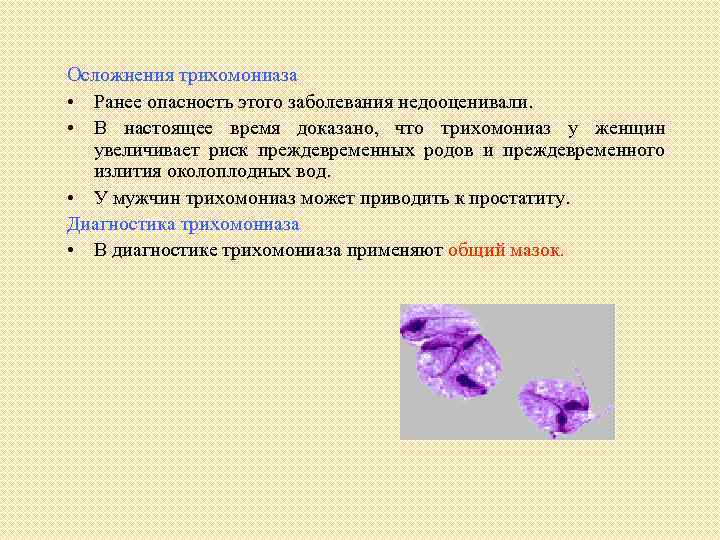 Осложнения трихомониаза

• Ранее опасность этого заболевания недооценивали.

• В настоящее время доказано, что трихомониаз у женщин увеличивает риск преждевременных родов и преждевременного излития околоплодных вод.

• У мужчин трихомониаз может приводить к простатиту.

Диагностика трихомониаза

• В диагностике трихомониаза применяют общий мазок.